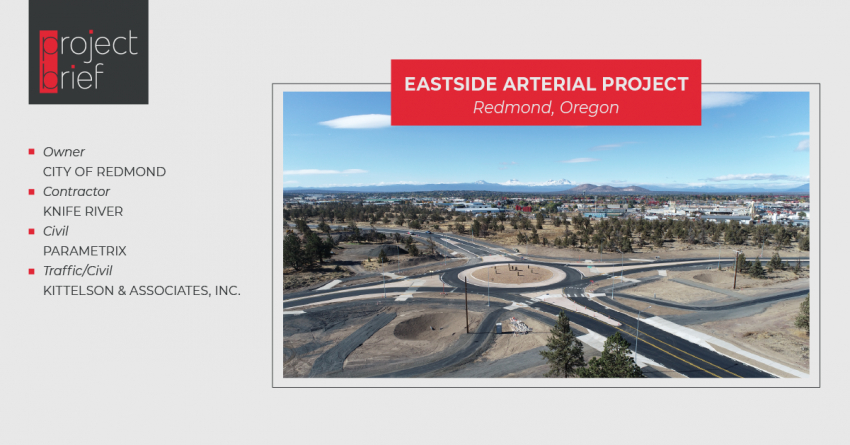 project brief

Owner
CITY OF REDMOND
Contractor
KNIFE RIVER
Civil
PARAMETRIX
Traffic/Civil
KITTELSON & ASSOCIATES, INC.

EASTSIDE ARTERIAL PROJECT
Redmond, Oregon